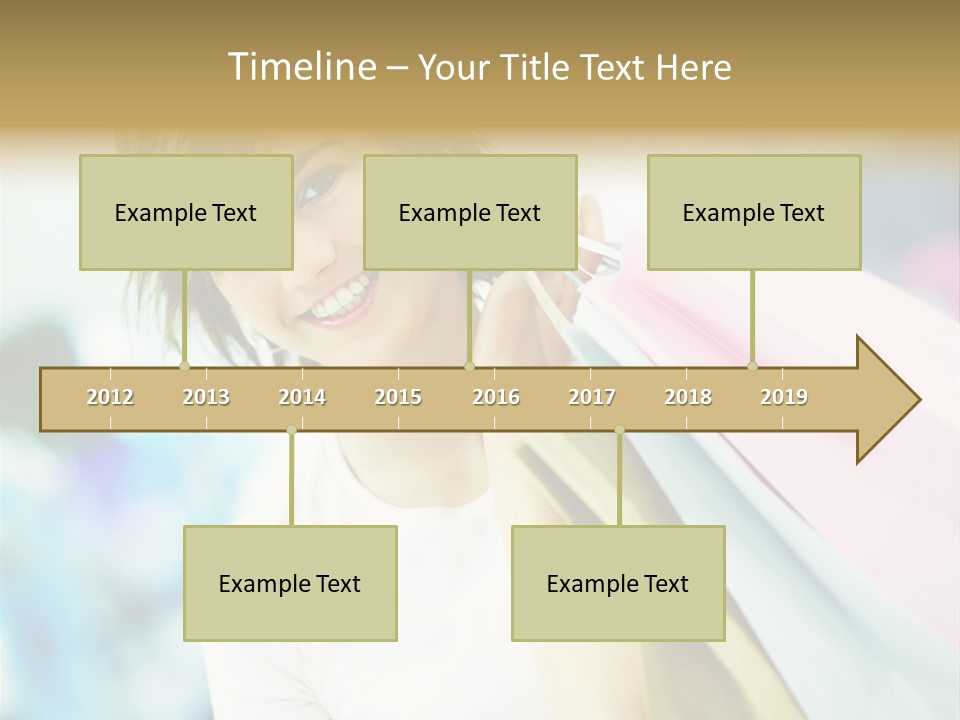 Timeline – Your Title Text Here

Example Text

Example Text

Example Text

2012 2013 2014 2015 2016 2017 2018 2019

Example Text

Example Text